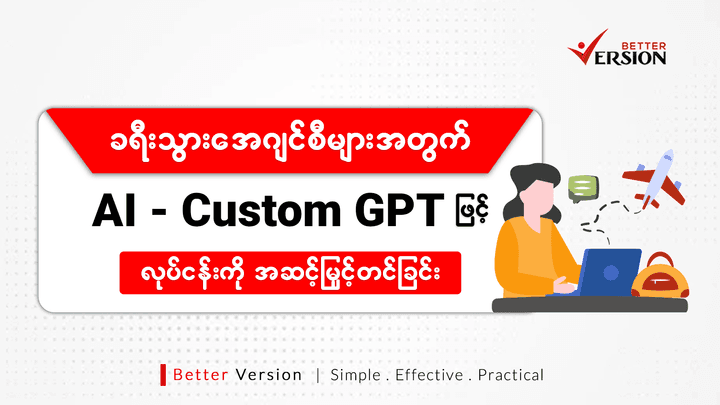 BETTER VERSION

ခရီးသွားအေဂျင်စီများအတွက်

AI - Custom GPT ဖြင့်

လုပ်ငန်းကို အဆင့်မြှင့်တင်ခြင်း

Better Version | Simple . Effective . Practical